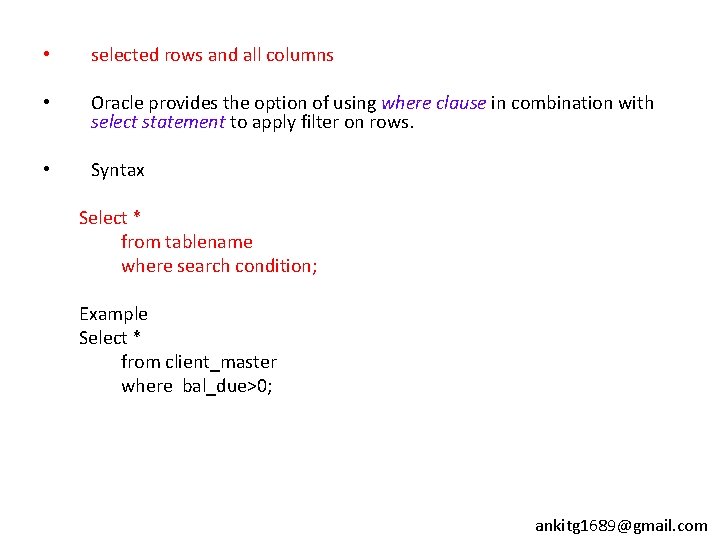 • selected rows and all columns

• Oracle provides the option of using where clause in combination with select statement to apply filter on rows.

• Syntax

Select *
from tablename
where search condition;

Example
Select *
from client_master
where bal_due>0;

ankitg1689@gmail.com